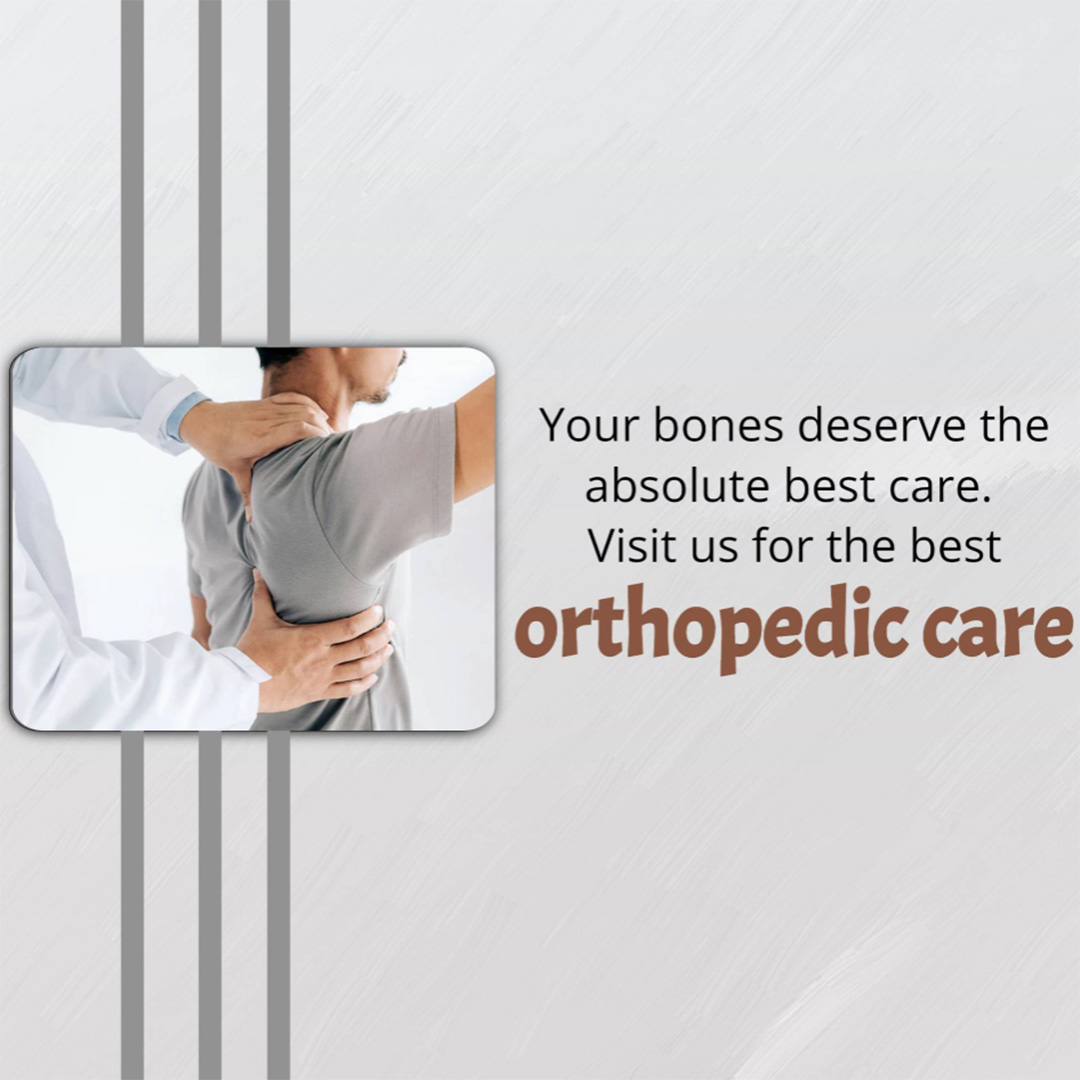 Your bones deserve the absolute best care. Visit us for the best

orthopedic care